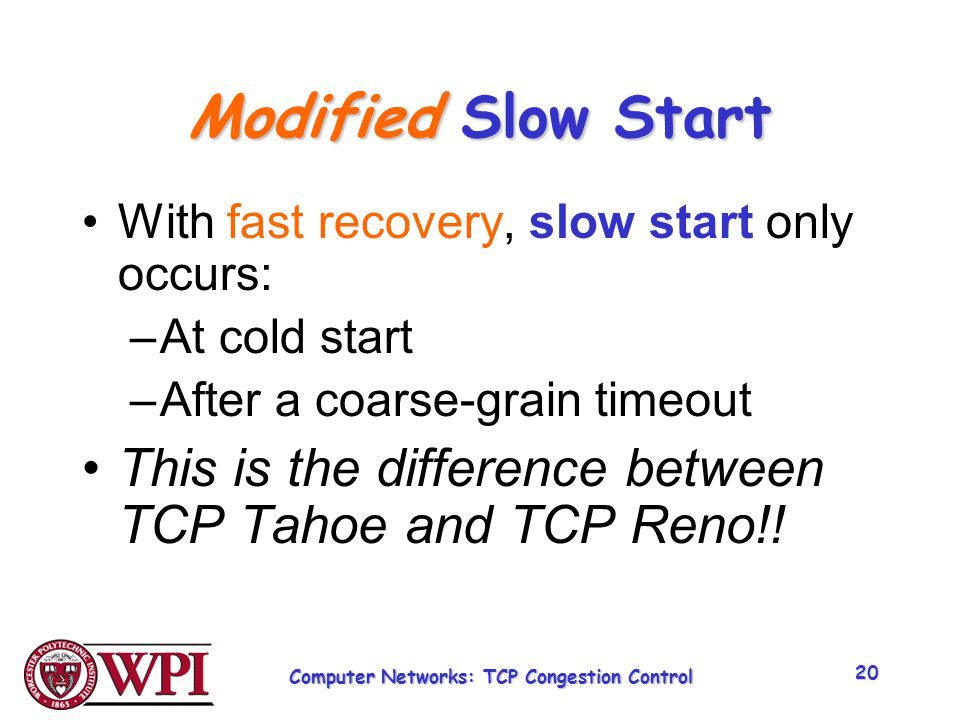 Modified Slow Start

• With fast recovery, slow start only occurs:
–At cold start
–After a coarse-grain timeout

• This is the difference between TCP Tahoe and TCP Reno!!

WORCESTER POLYTECHNIC INSTITUTE 1865 WPI

Computer Networks: TCP Congestion Control

20